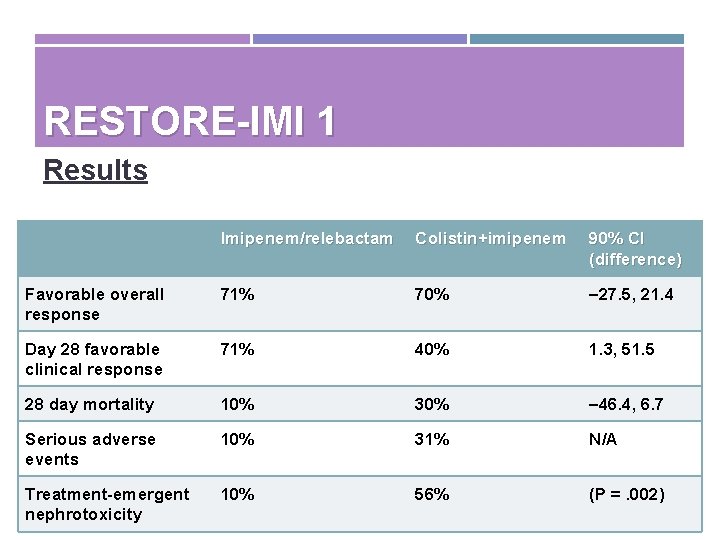 RESTORE-IMI 1

Results

| | Imipenem/relebactam | Colistin+imipenem | 90% CI (difference) |
|---|---|---|---|
| Favorable overall response | 71% | 70% | –27.5, 21.4 |
| Day 28 favorable clinical response | 71% | 40% | 1.3, 51.5 |
| 28 day mortality | 10% | 30% | –46.4, 6.7 |
| Serious adverse events | 10% | 31% | N/A |
| Treatment-emergent nephrotoxicity | 10% | 56% | (P = .002) |